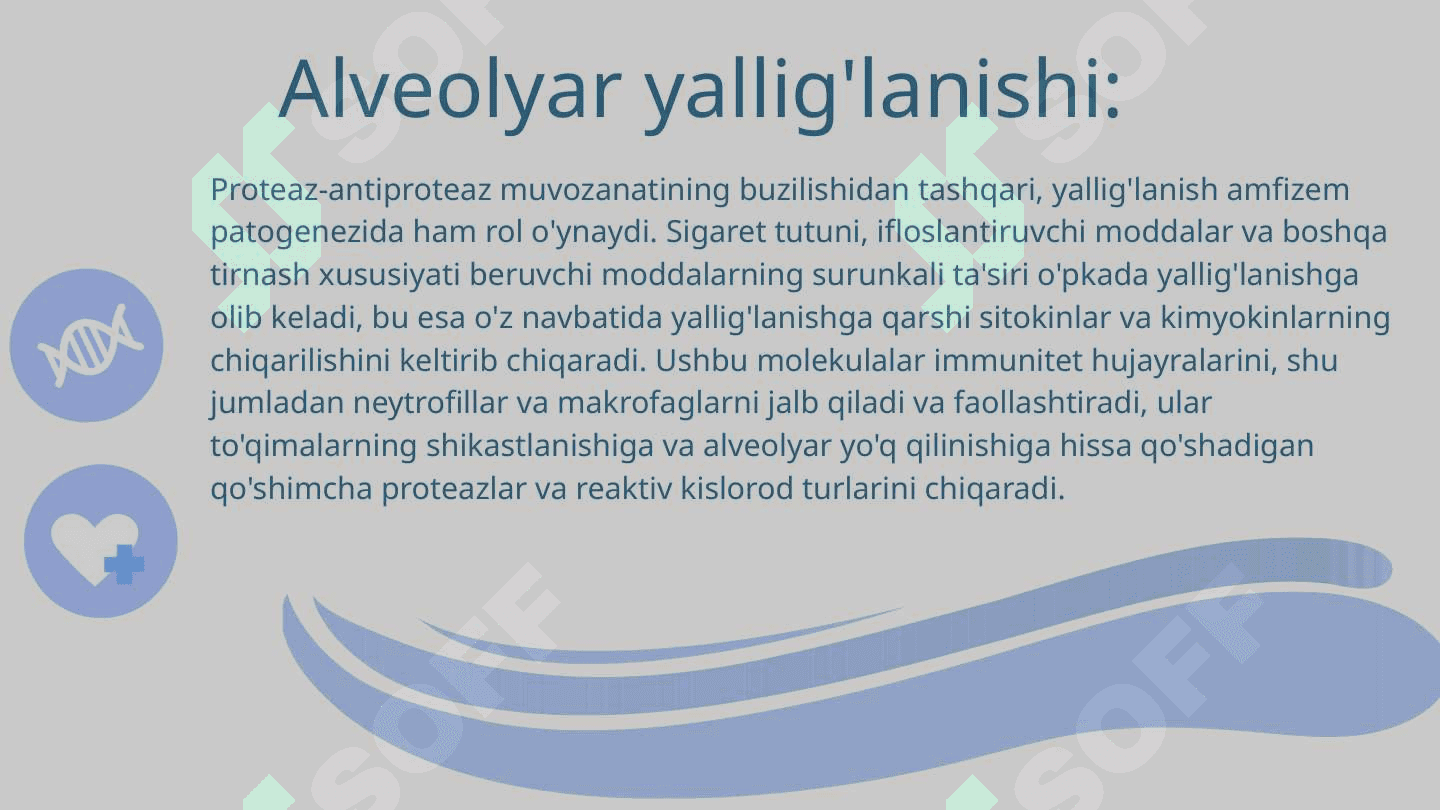 Alveolyar yallig'lanishi:

Proteaz-antiproteaz muvozanatining buzilishidan tashqari, yallig'lanish amfizem patogenezida ham rol o'ynaydi. Sigaret tutuni, ifloslantiruvchi moddalar va boshqa tirnash xususiyati beruvchi moddalarning surunkali ta'siri o'pkada yallig'lanishga olib keladi, bu esa o'z navbatida yallig'lanishga qarshi sitokinlar va kimyokinlarning chiqarilishini keltirib chiqaradi. Ushbu molekulalar immunitet hujayralarini, shu jumladan neytrofillar va makrofaglarni jalb qiladi va faollashtiradi, ular to'qimalarning shikastlanishiga va alveolyar yo'q qilinishiga hissa qo'shadigan qo'shimcha proteazlar va reaktiv kislorod turlarini chiqaradi.

SOFF SOFF SOFF SOFF